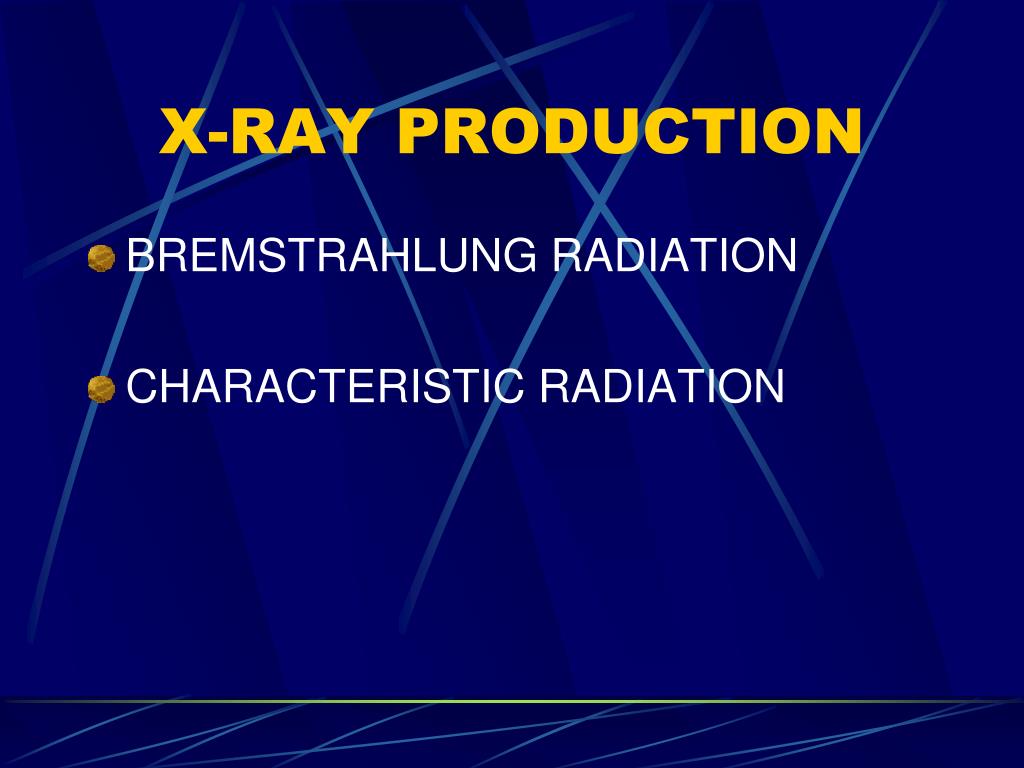 X-RAY PRODUCTION

BREMSTRAHLUNG RADIATION

CHARACTERISTIC RADIATION